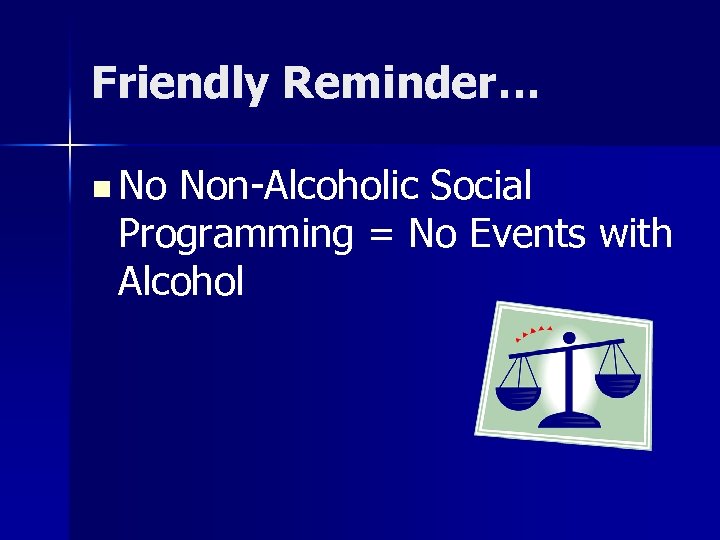 Friendly Reminder…

No Non-Alcoholic Social Programming = No Events with Alcohol